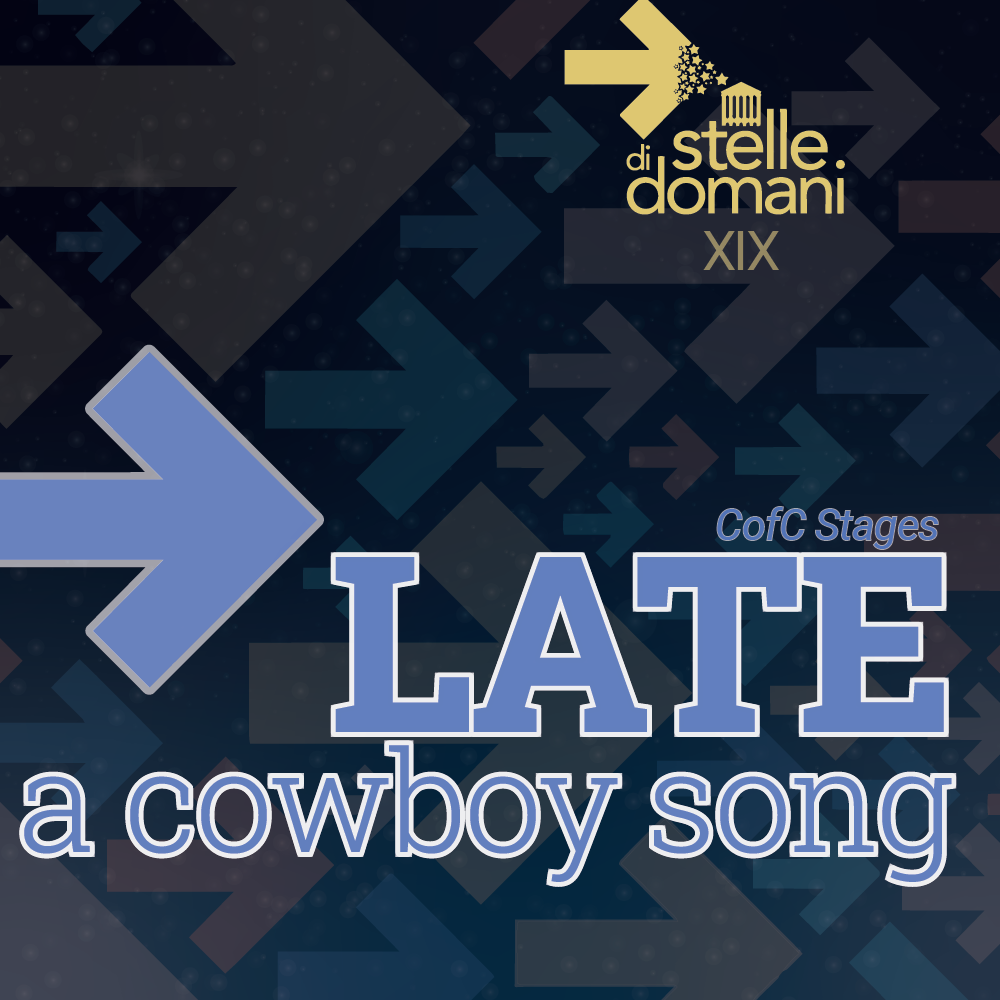 stelle di domani
XIX

CofC Stages
LATE
a cowboy song